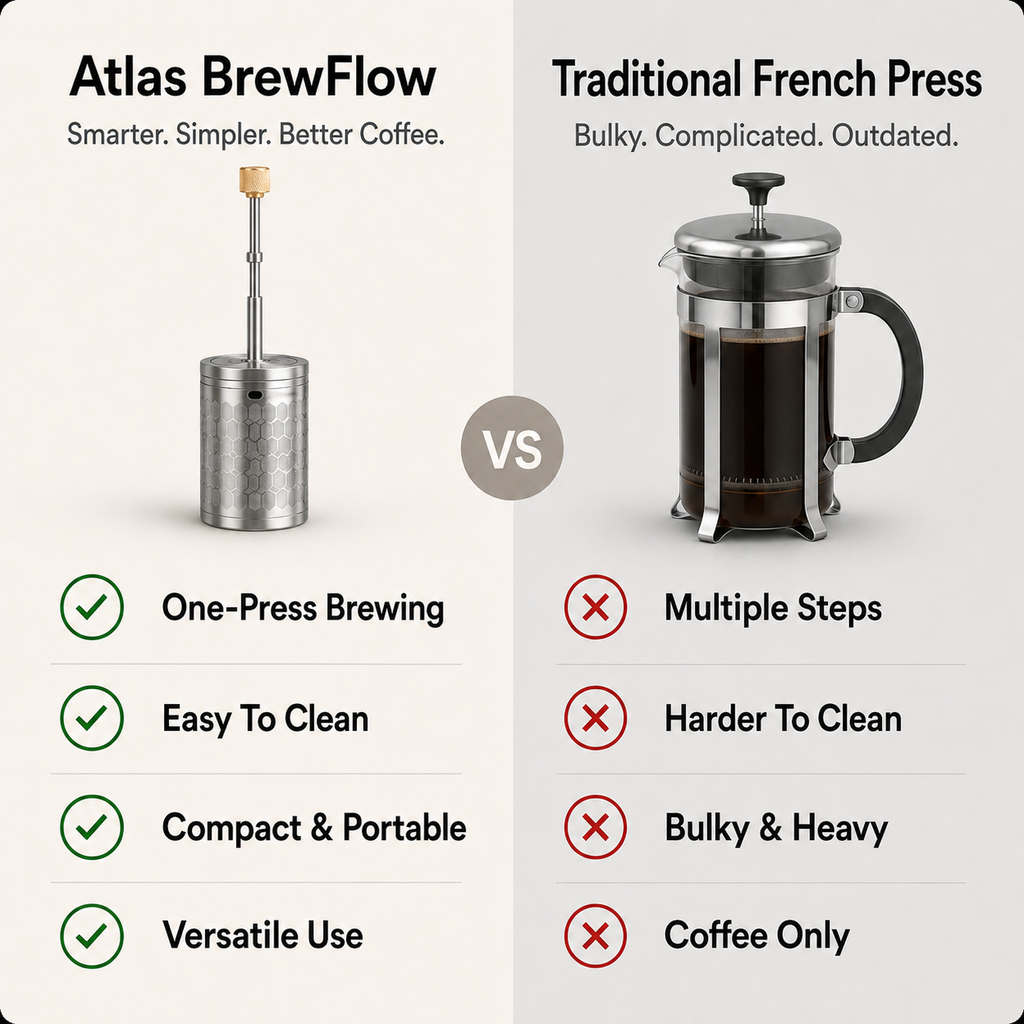 Atlas BrewFlow

Smarter. Simpler. Better Coffee.

One-Press Brewing

Easy To Clean

Compact & Portable

Versatile Use

VS

Traditional French Press

Bulky. Complicated. Outdated.

Multiple Steps

Harder To Clean

Bulky & Heavy

Coffee Only